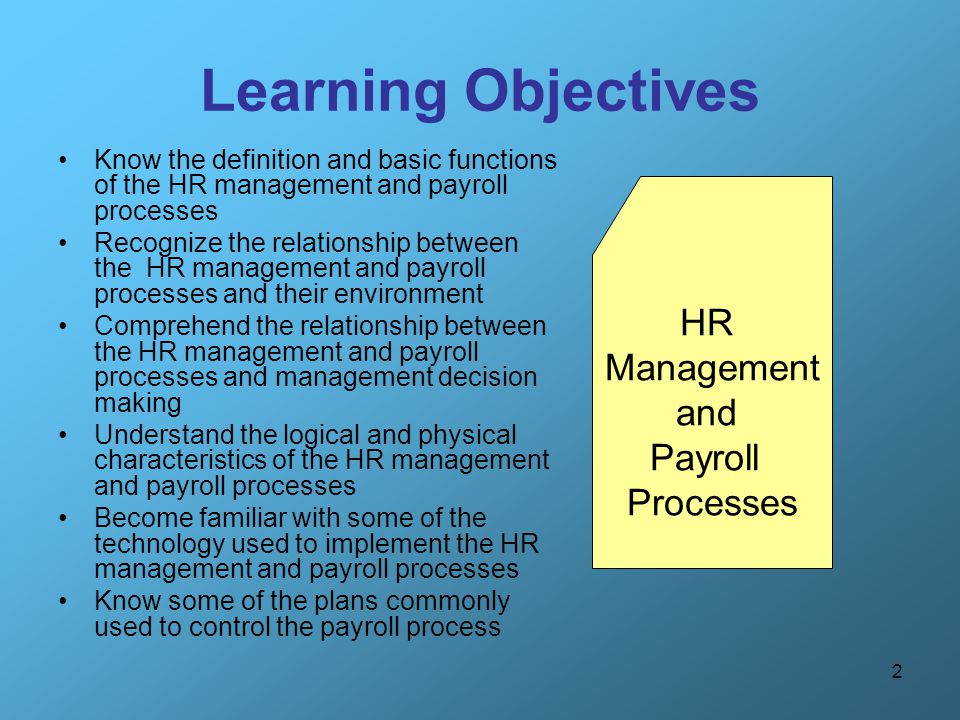 Learning Objectives

• Know the definition and basic functions of the HR management and payroll processes
• Recognize the relationship between the HR management and payroll processes and their environment
• Comprehend the relationship between the HR management and payroll processes and management decision making
• Understand the logical and physical characteristics of the HR management and payroll processes
• Become familiar with some of the technology used to implement the HR management and payroll processes
• Know some of the plans commonly used to control the payroll process

HR Management and Payroll Processes

2